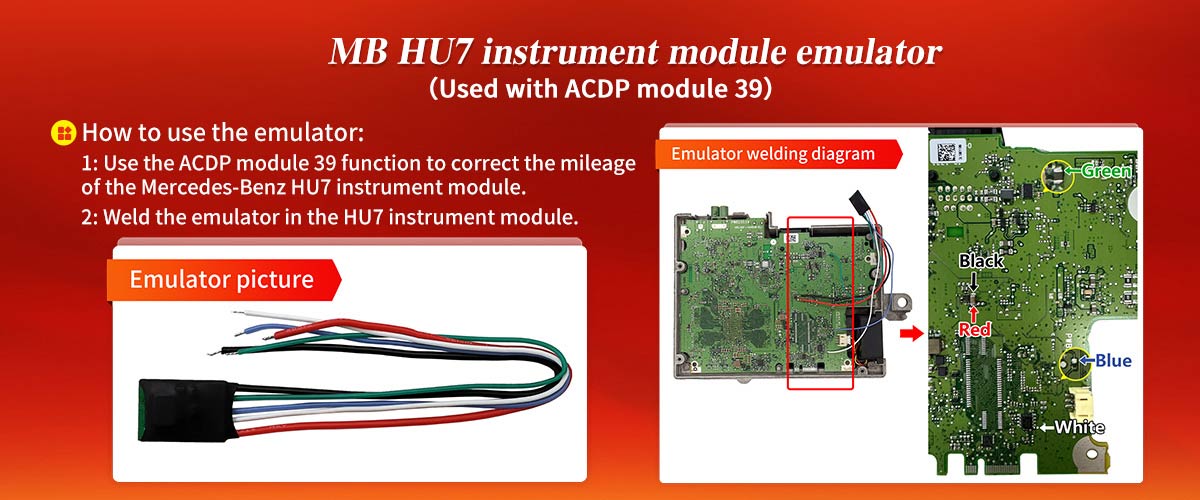 MB HU7 instrument module emulator
(Used with ACDP module 39)

How to use the emulator:
1: Use the ACDP module 39 function to correct the mileage of the Mercedes-Benz HU7 instrument module.
2: Weld the emulator in the HU7 instrument module.

Emulator picture

Emulator welding diagram

Green

Black

Red

Blue

White